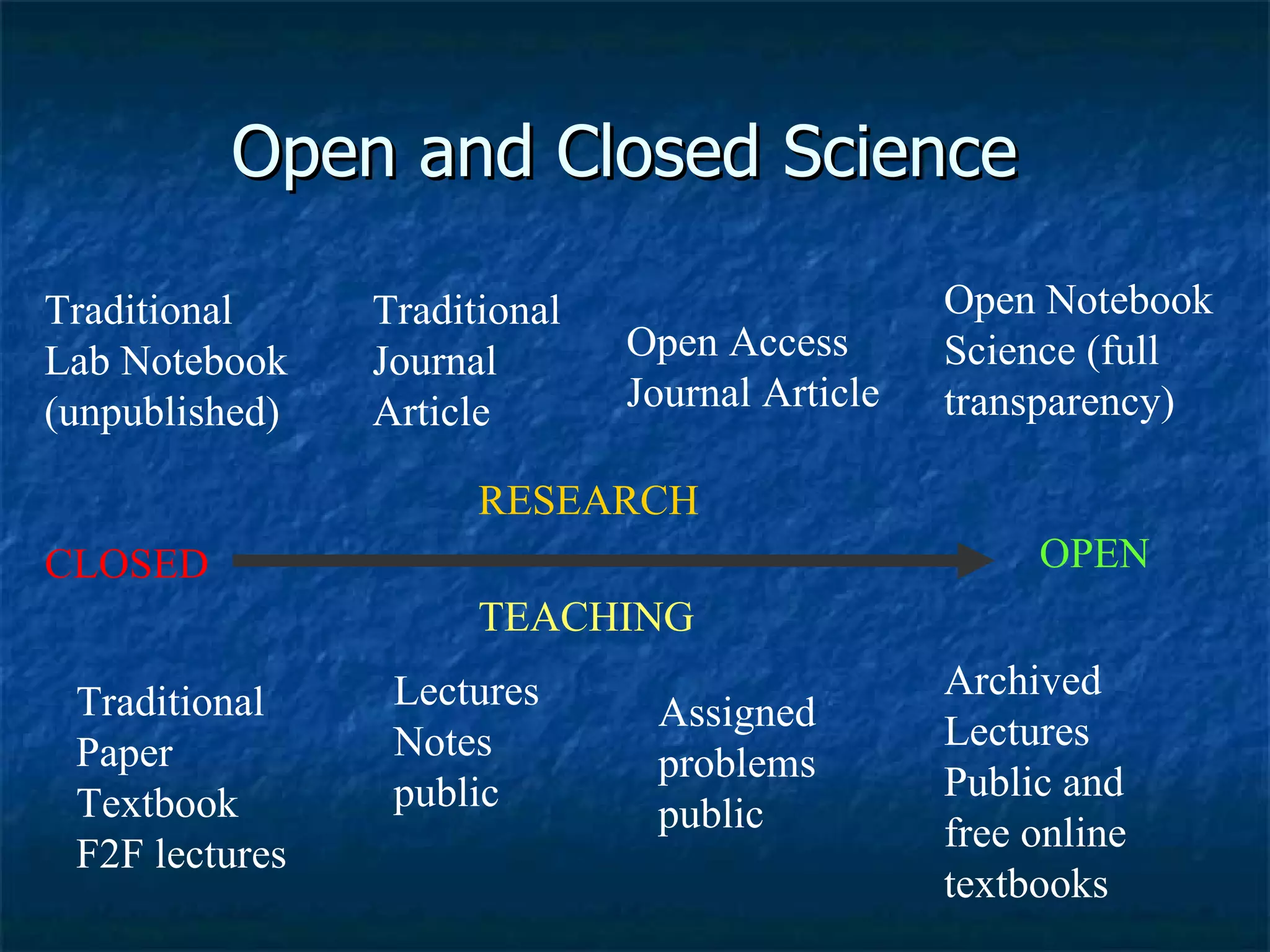 Open and Closed Science

Traditional Lab Notebook (unpublished)

Traditional Journal Article

Open Access Journal Article

Open Notebook Science (full transparency)

RESEARCH

CLOSED

OPEN

TEACHING

Traditional Paper Textbook F2F lectures

Lectures Notes public

Assigned problems public

Archived Lectures Public and free online textbooks